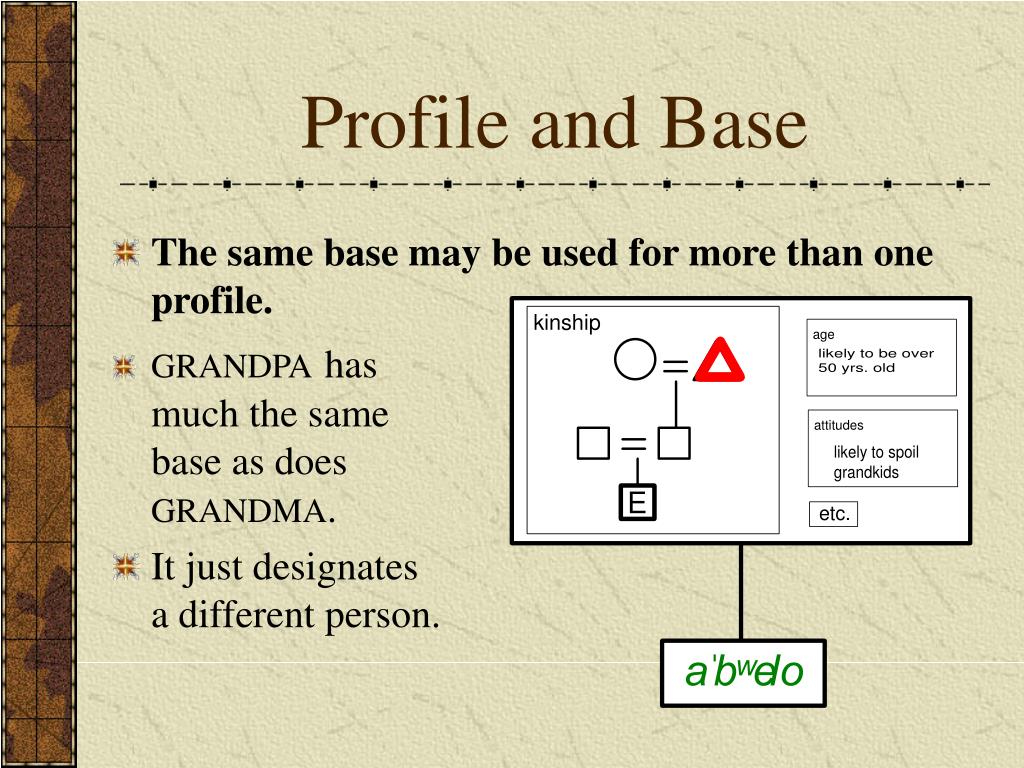 Profile and Base

The same base may be used for more than one profile.

GRANDPA has much the same base as does GRANDMA.

It just designates a different person.

kinship

E

age
likely to be over 50 yrs. old

attitudes
likely to spoil grandkids

etc.

a'bʷelo